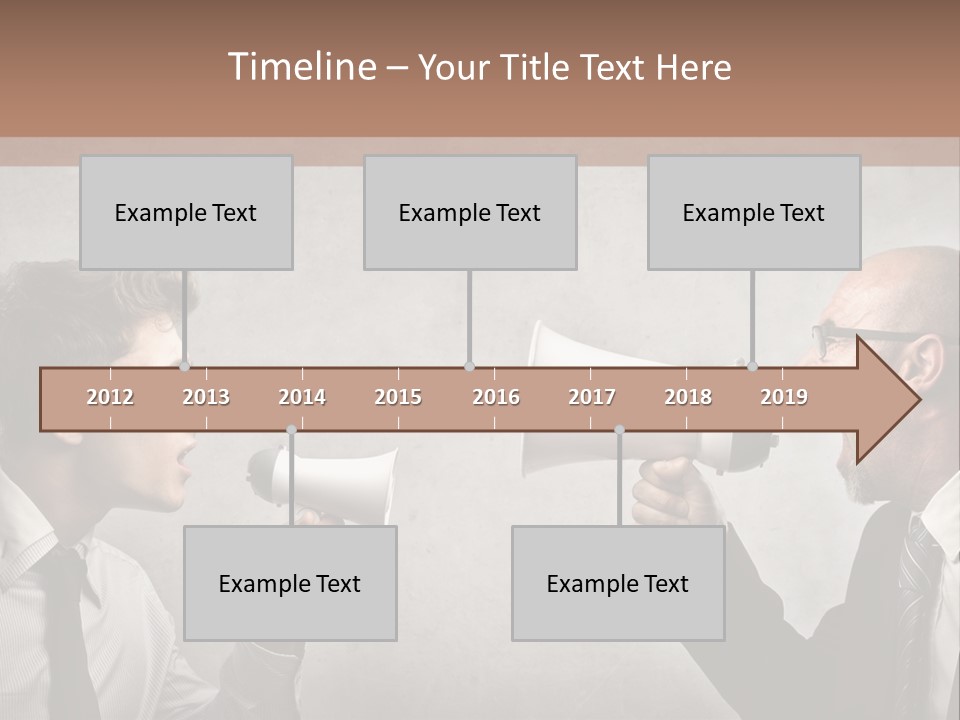 Timeline – Your Title Text Here

Example Text

Example Text

Example Text

2012 2013 2014 2015 2016 2017 2018 2019

Example Text

Example Text